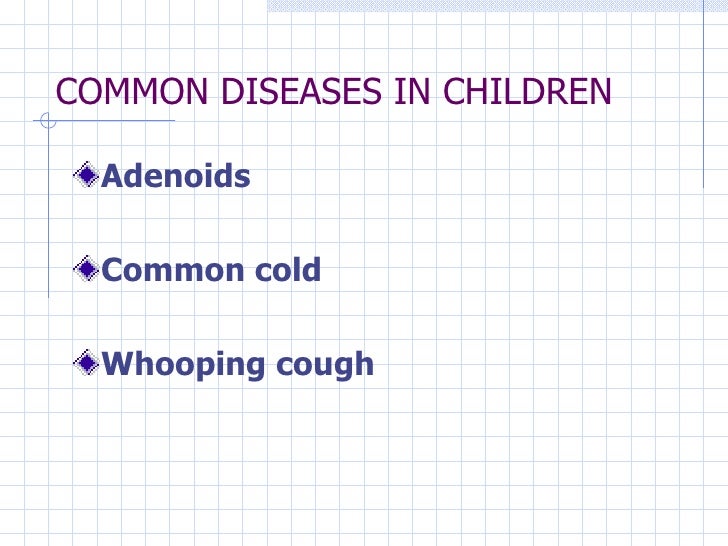 COMMON DISEASES IN CHILDREN

Adenoids

Common cold

Whooping cough